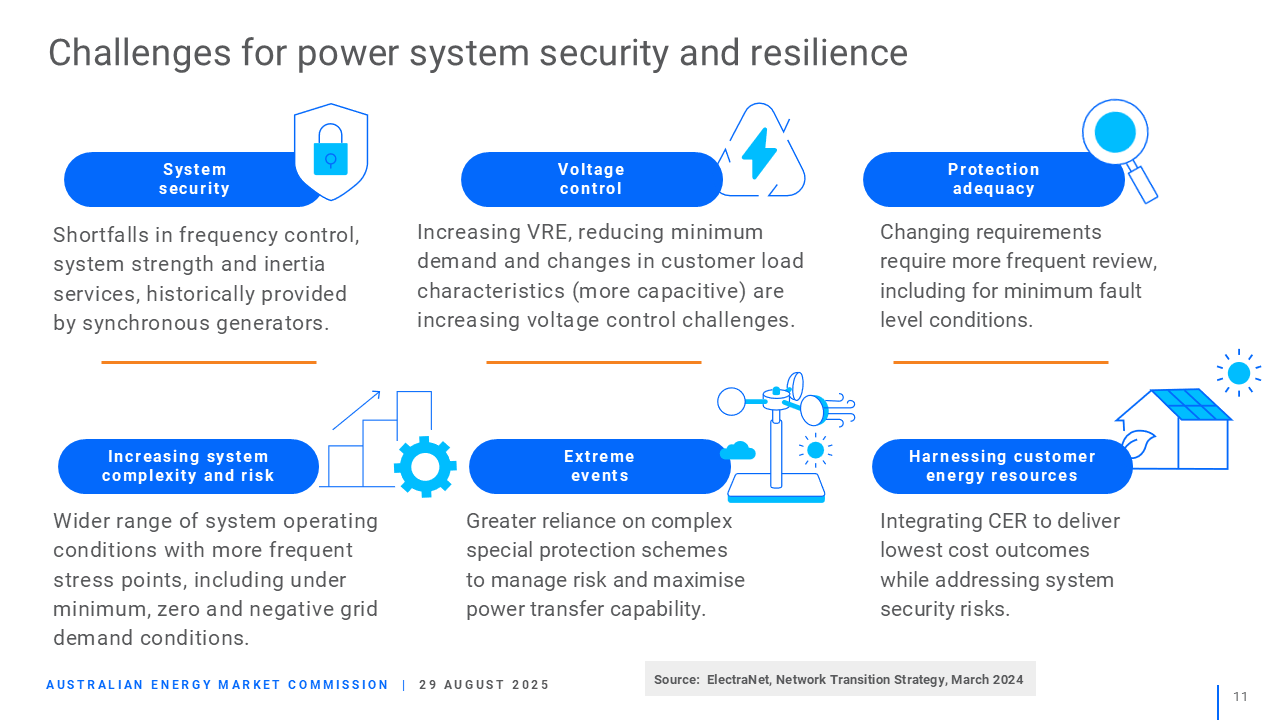 Challenges for power system security and resilience

System security

Shortfalls in frequency control, system strength and inertia services, historically provided by synchronous generators.

Voltage control

Increasing VRE, reducing minimum demand and changes in customer load characteristics (more capacitive) are increasing voltage control challenges.

Protection adequacy

Changing requirements require more frequent review, including for minimum fault level conditions.

Increasing system complexity and risk

Wider range of system operating conditions with more frequent stress points, including under minimum, zero and negative grid demand conditions.

Extreme events

Greater reliance on complex special protection schemes to manage risk and maximise power transfer capability.

Harnessing customer energy resources

Integrating CER to deliver lowest cost outcomes while addressing system security risks.

AUSTRALIAN ENERGY MARKET COMMISSION | 29 AUGUST 2025

Source: ElectraNet, Network Transition Strategy, March 2024

11